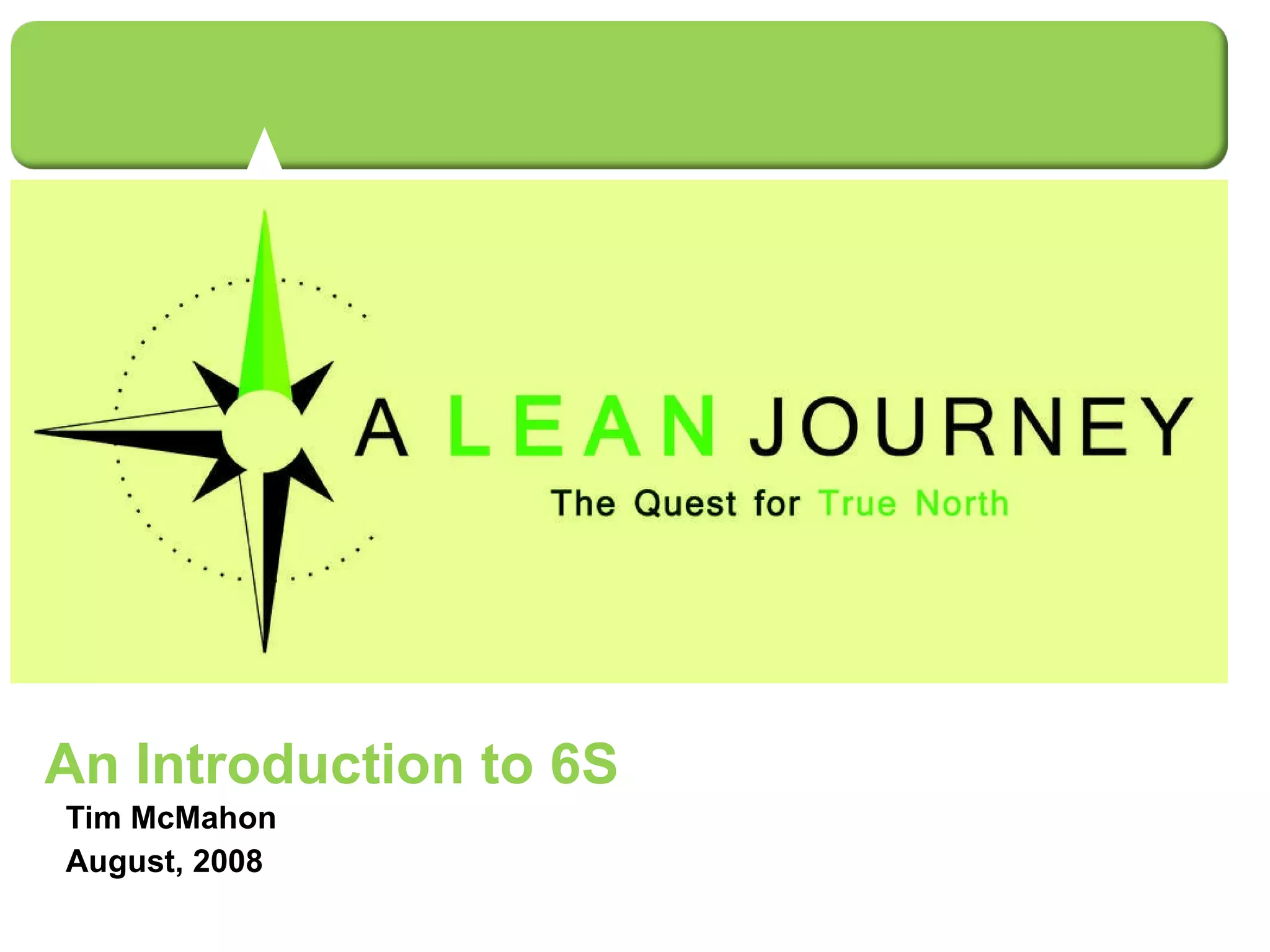 A LEAN JOURNEY
The Quest for True North

An Introduction to 6S

Tim McMahon
August, 2008